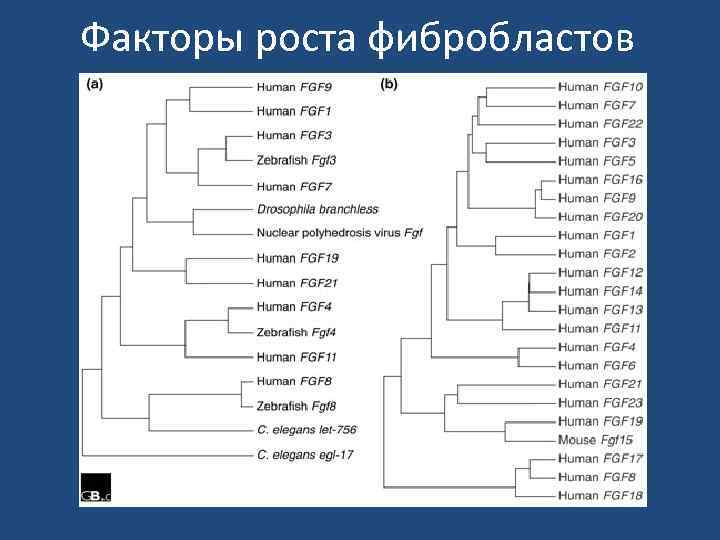 Факторы роста фибробластов

(a)

Human FGF9
Human FGF1
Human FGF3
Zebrafish Fgf3
Human FGF7
Drosophila branchless
Nuclear polyhedrosis virus Fgf
Human FGF19
Human FGF21
Human FGF4
Zebrafish Fgf4
Human FGF11
Human FGF8
Zebrafish Fgf8
C. elegans let-756
C. elegans egl-17

GB.c

(b)

Human FGF10
Human FGF7
Human FGF22
Human FGF3
Human FGF5
Human FGF16
Human FGF9
Human FGF20
Human FGF1
Human FGF2
Human FGF12
Human FGF14
Human FGF13
Human FGF11
Human FGF4
Human FGF6
Human FGF21
Human FGF23
Human FGF19
Mouse Fgf15
Human FGF17
Human FGF8
Human FGF18